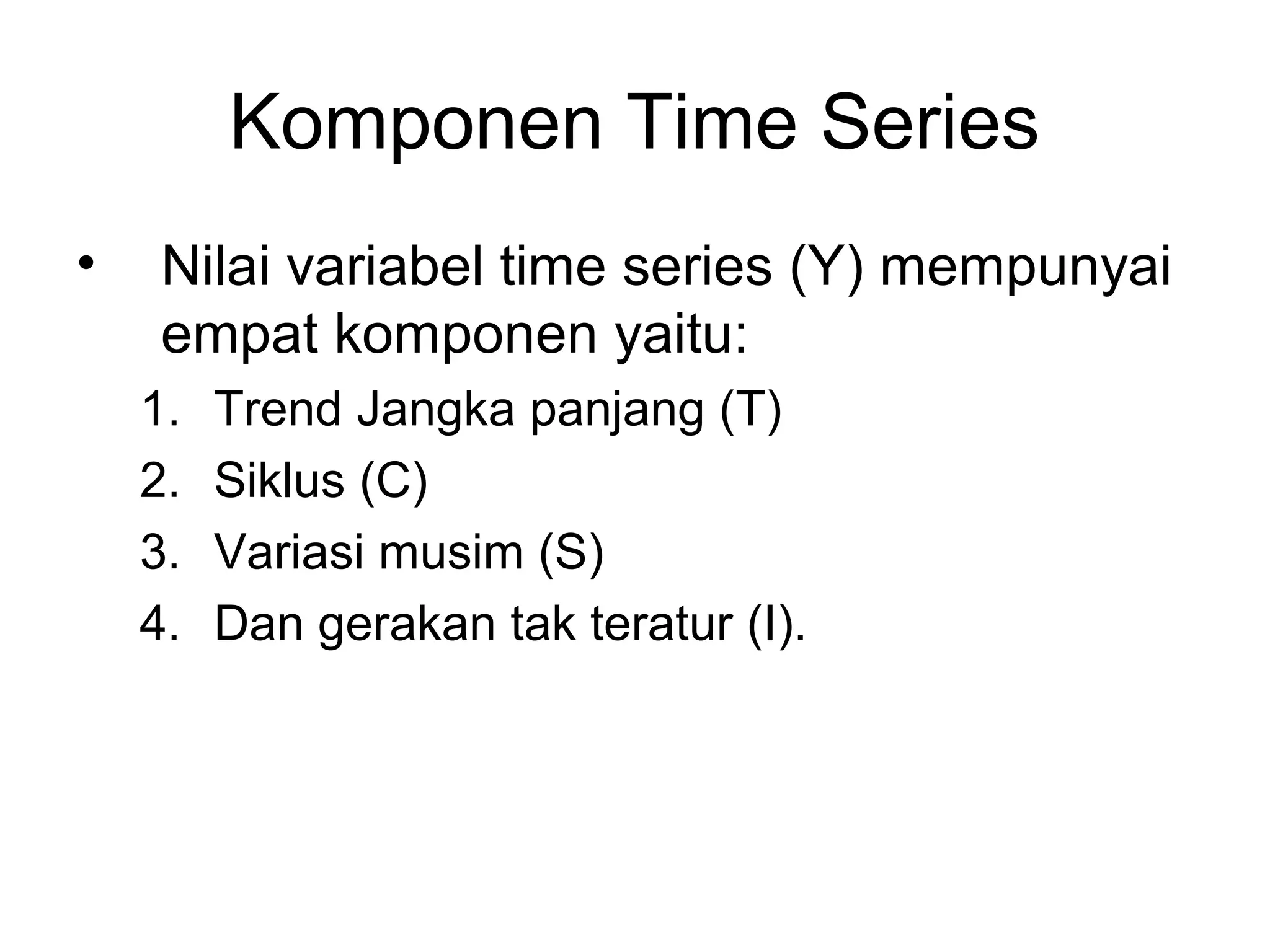 Komponen Time Series

• Nilai variabel time series (Y) mempunyai empat komponen yaitu:
1. Trend Jangka panjang (T)
2. Siklus (C)
3. Variasi musim (S)
4. Dan gerakan tak teratur (I).